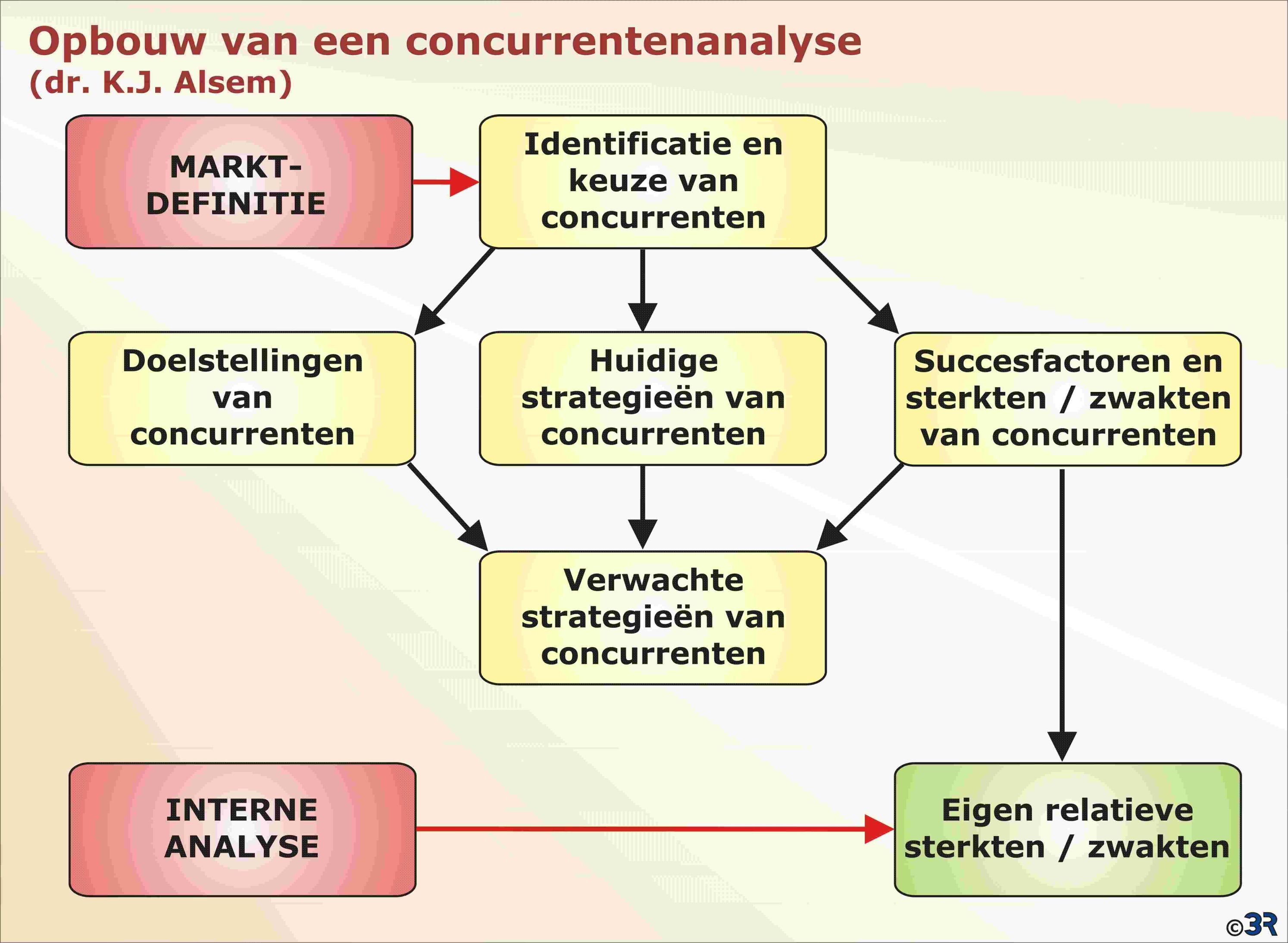 Opbouw van een concurrentenanalyse
(dr. K.J. Alsem)

MARKT-DEFINITIE

Identificatie en keuze van concurrenten

Doelstellingen van concurrenten

Huidige strategieën van concurrenten

Succesfactoren en sterkten / zwakten van concurrenten

Verwachte strategieën van concurrenten

INTERNE ANALYSE

Eigen relatieve sterkten / zwakten

©3R